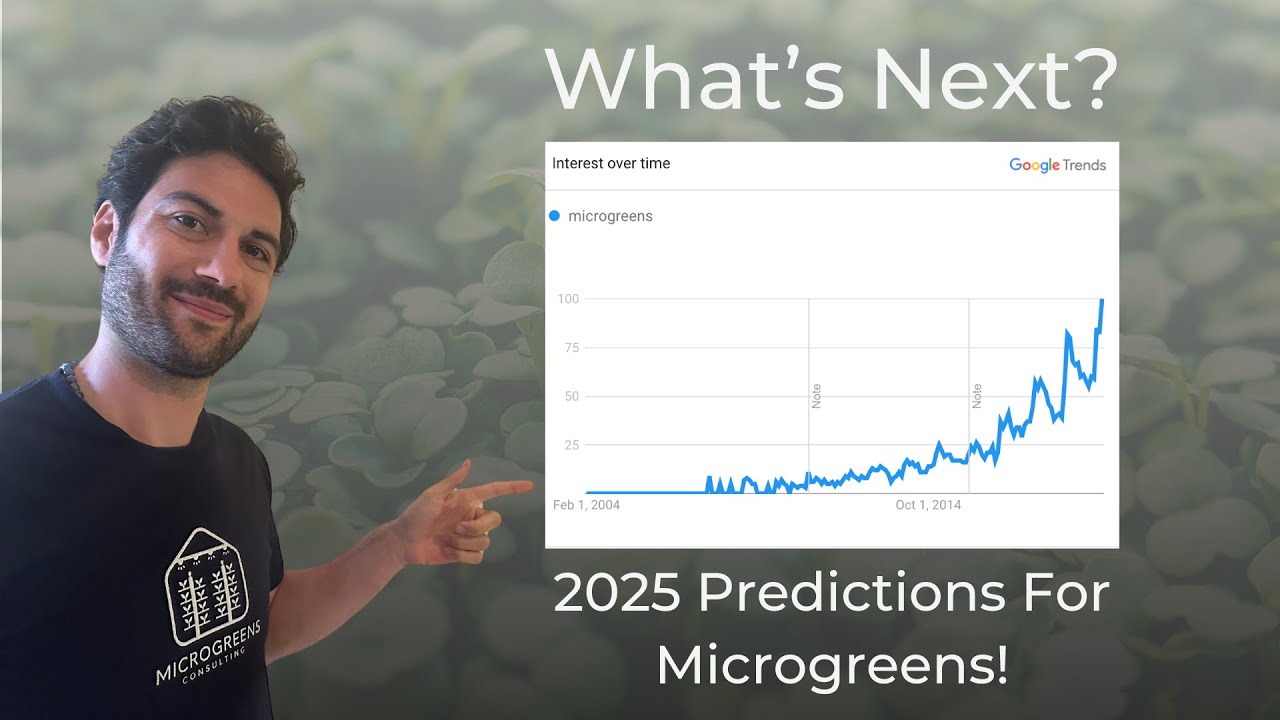 What's Next?

Interest over time

Google Trends

microgreens

100

75

50

25

Note

Note

Feb 1, 2004

Oct 1, 2014

2025 Predictions For Microgreens!

MICROGREENS
CONSULTING